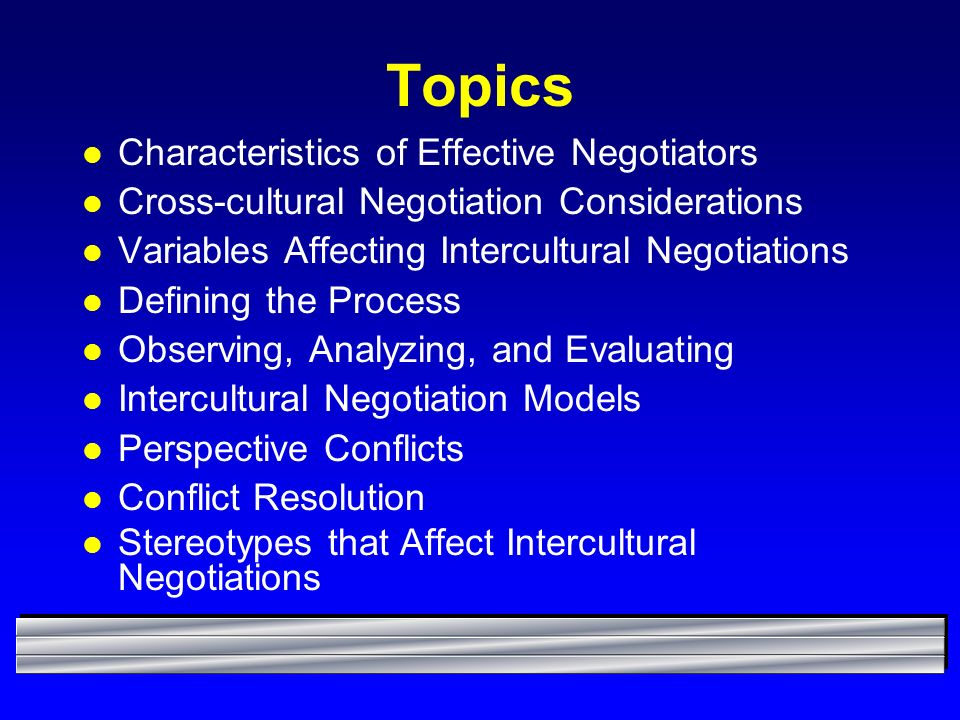 Topics

- Characteristics of Effective Negotiators
- Cross-cultural Negotiation Considerations
- Variables Affecting Intercultural Negotiations
- Defining the Process
- Observing, Analyzing, and Evaluating
- Intercultural Negotiation Models
- Perspective Conflicts
- Conflict Resolution
- Stereotypes that Affect Intercultural Negotiations